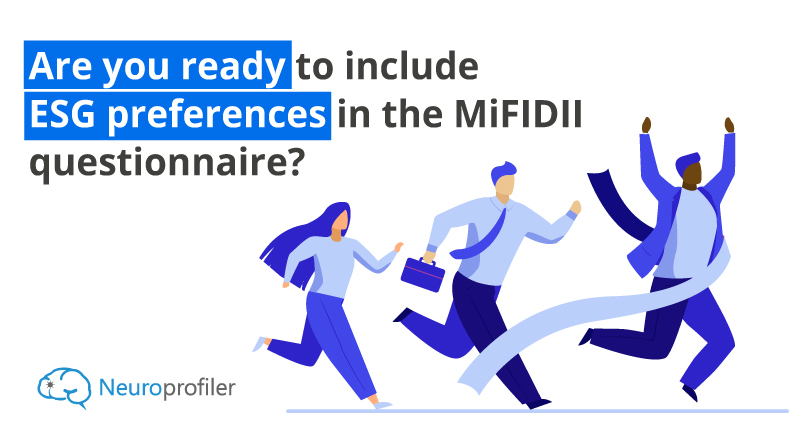 Are you ready to include ESG preferences in the MiFIDII questionnaire?

Neuroprofiler